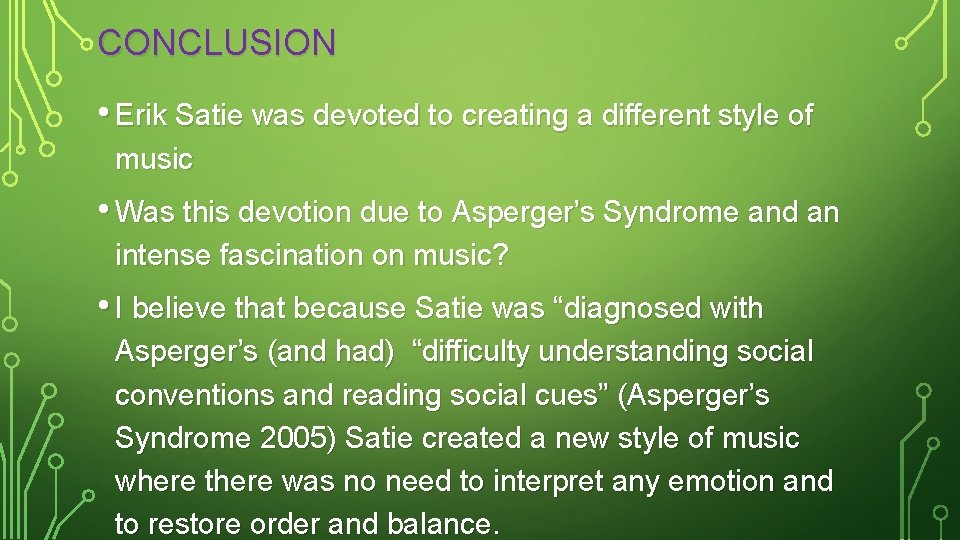 CONCLUSION

• Erik Satie was devoted to creating a different style of music

• Was this devotion due to Asperger’s Syndrome and an intense fascination on music?

• I believe that because Satie was “diagnosed with Asperger’s (and had) “difficulty understanding social conventions and reading social cues” (Asperger’s Syndrome 2005) Satie created a new style of music where there was no need to interpret any emotion and to restore order and balance.